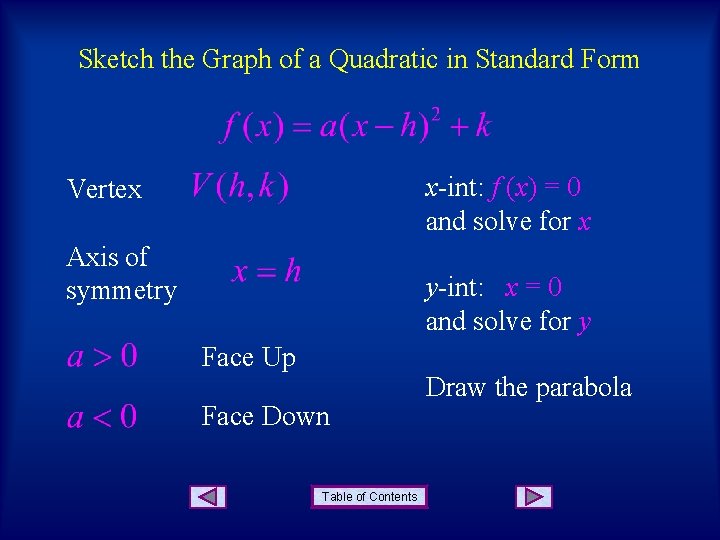 Sketch the Graph of a Quadratic in Standard Form

$f(x) = a(x-h)^2 + k$

Vertex $V(h,k)$

Axis of symmetry $x = h$

$a > 0$ Face Up

$a < 0$ Face Down

$x$-int: $f(x) = 0$ and solve for $x$

$y$-int: $x = 0$ and solve for $y$

Draw the parabola

Table of Contents